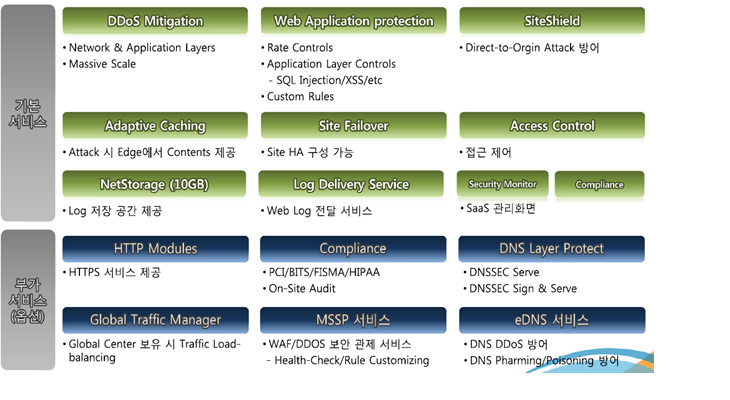 기본 서비스

DDoS Mitigation
• Network & Application Layers
• Massive Scale

Web Application protection
• Rate Controls
• Application Layer Controls
- SQL Injection/XSS/etc
• Custom Rules

SiteShield
• Direct-to-Orgin Attack 방어

Adaptive Caching
• Attack 시 Edge에서 Contents 제공

Site Failover
• Site HA 구성 가능

Access Control
• 접근 제어

NetStorage (10GB)
• Log 저장 공간 제공

Log Delivery Service
• Web Log 전달 서비스

Security Monitor
Compliance
• SaaS 관리화면

부가 서비스 (옵션)

HTTP Modules
• HTTPS 서비스 제공

Compliance
• PCI/BITS/FISMA/HIPAA
• On-Site Audit

DNS Layer Protect
• DNSSEC Serve
• DNSSEC Sign & Serve

Global Traffic Manager
• Global Center 보유 시 Traffic Load-balancing

MSSP 서비스
• WAF/DDOS 보안 관제 서비스
- Health-Check/Rule Customizing

eDNS 서비스
• DNS DDoS 방어
• DNS Pharming/Poisoning 방어